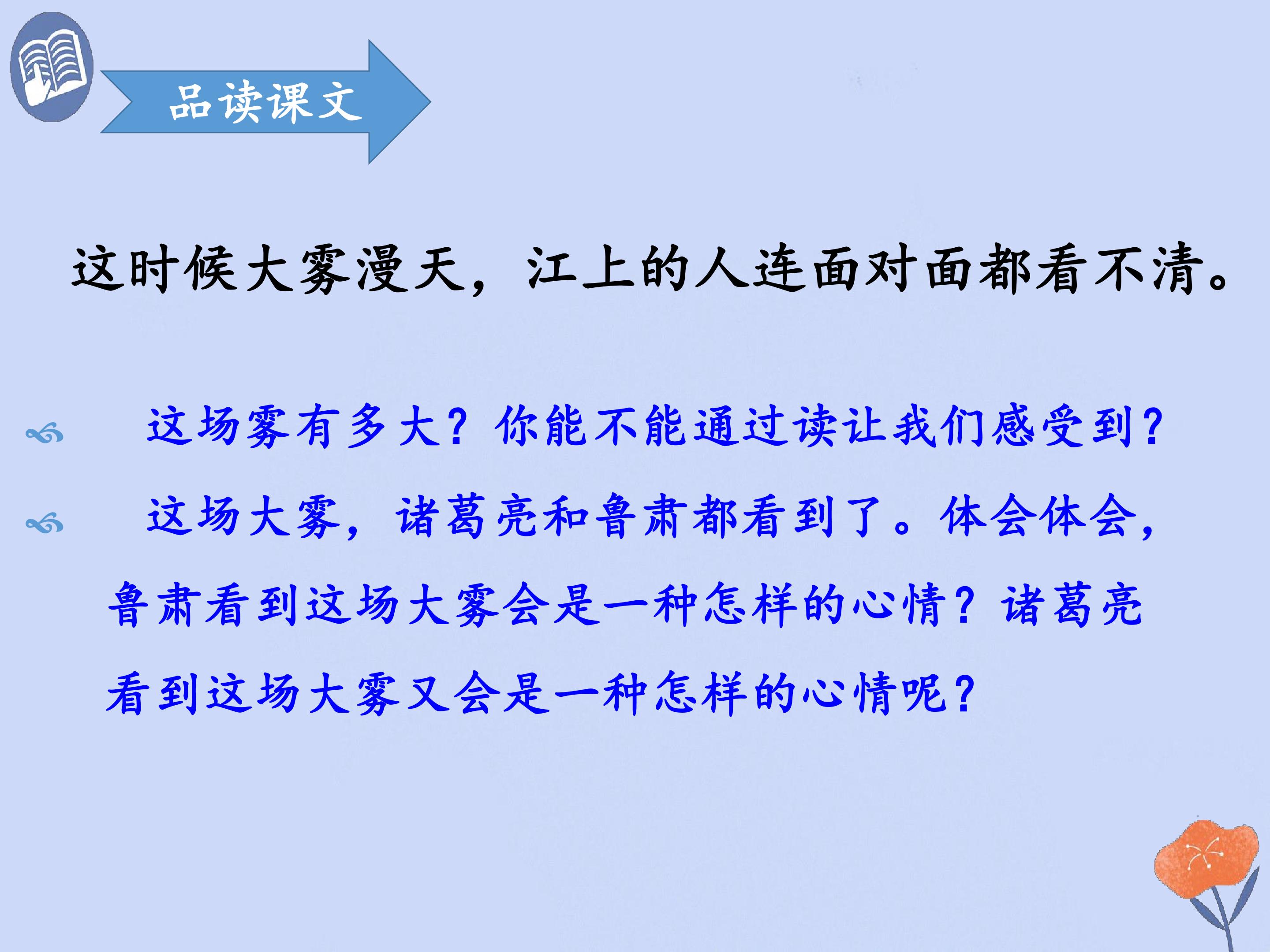 品读课文

这时候大雾漫天，江上的人连面对面都看不清。

这场雾有多大？你能不能通过读让我们感受到？

这场大雾，诸葛亮和鲁肃都看到了。体会体会，鲁肃看到这场大雾会是一种怎样的心情？诸葛亮看到这场大雾又会是一种怎样的心情呢？